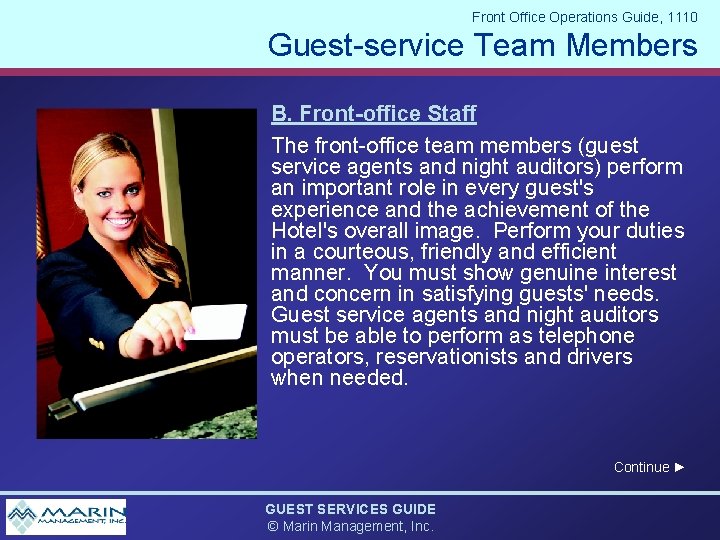 Front Office Operations Guide, 1110

Guest-service Team Members

B. Front-office Staff

The front-office team members (guest service agents and night auditors) perform an important role in every guest's experience and the achievement of the Hotel's overall image. Perform your duties in a courteous, friendly and efficient manner. You must show genuine interest and concern in satisfying guests' needs. Guest service agents and night auditors must be able to perform as telephone operators, reservationists and drivers when needed.

Continue ►

MARIN MANAGEMENT, INC.

GUEST SERVICES GUIDE
© Marin Management, Inc.